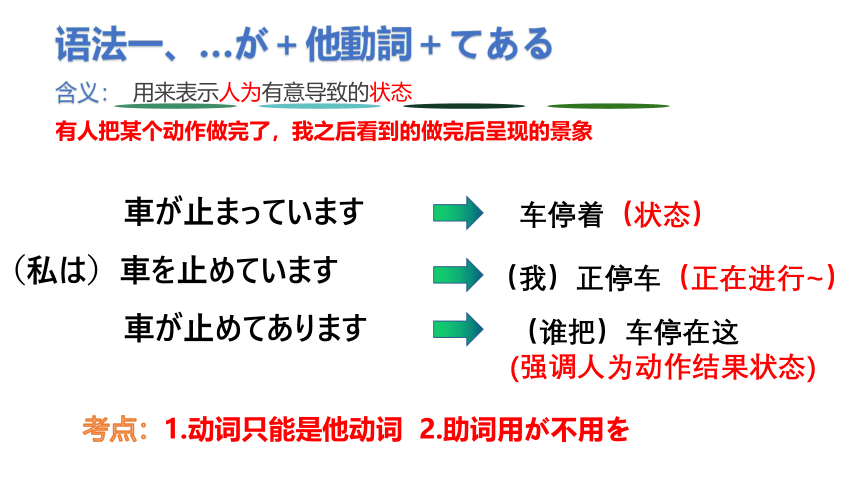 语法一、…が + 他動詞 + てある

含义：用来表示人为有意导致的状态

有人把某个动作做完了，我之后看到的做完后呈现的景象

車が止まっています　　车停着（状态）

（私は）車を止めています　　（我）正停车（正在进行~）

車が止めてあります　　（谁把）车停在这
(强调人为动作结果状态)

考点：1.动词只能是他动词　2.助词用が不用を